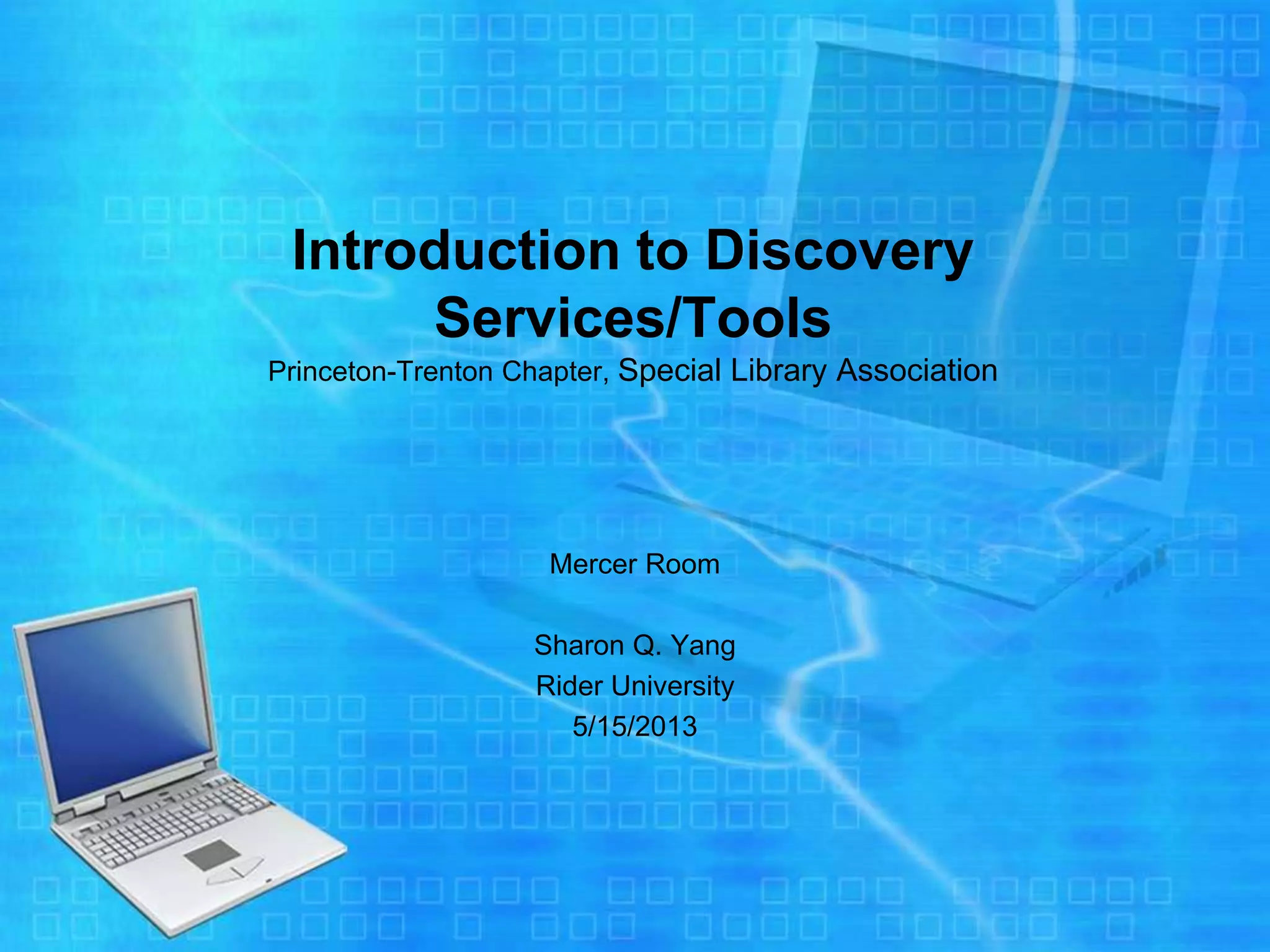 Introduction to Discovery Services/Tools

Princeton-Trenton Chapter, Special Library Association

Mercer Room

Sharon Q. Yang
Rider University
5/15/2013